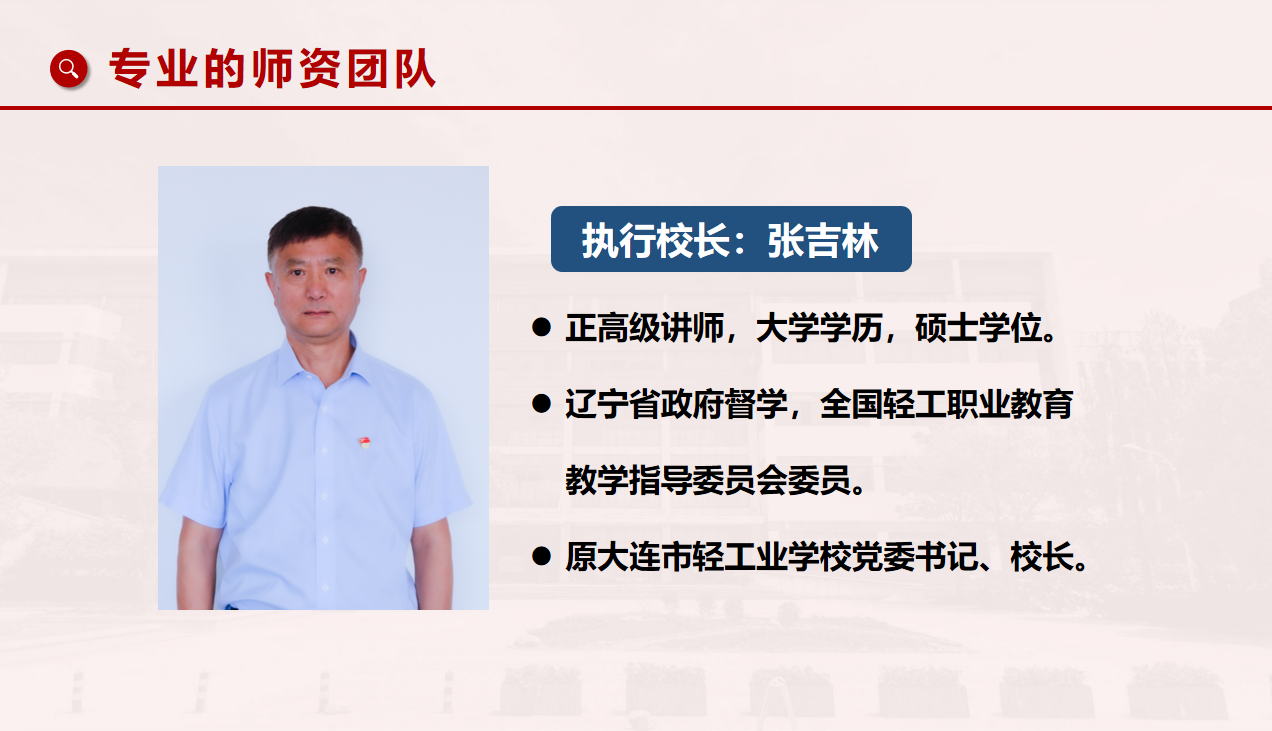 专业的师资团队

执行校长：张吉林

● 正高级讲师，大学学历，硕士学位。

● 辽宁省政府督学，全国轻工职业教育教学指导委员会委员。

● 原大连市轻工业学校党委书记、校长。